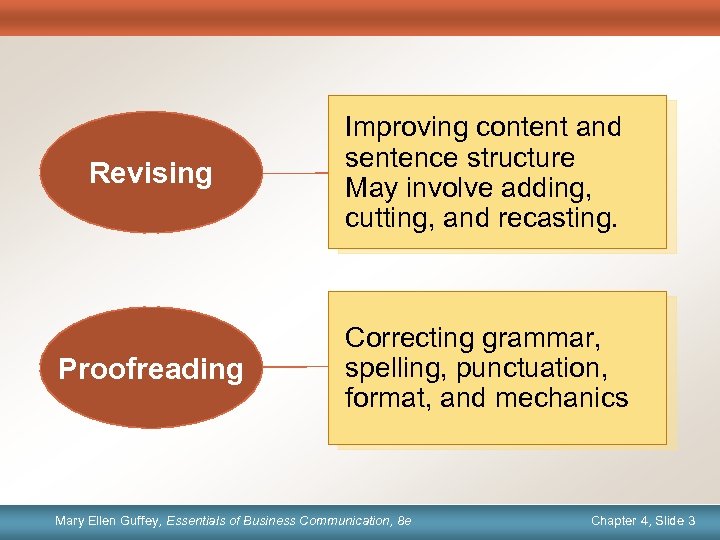 Revising

Improving content and sentence structure
May involve adding, cutting, and recasting.

Proofreading

Correcting grammar, spelling, punctuation, format, and mechanics

Mary Ellen Guffey, Essentials of Business Communication, 8e

Chapter 4, Slide 3